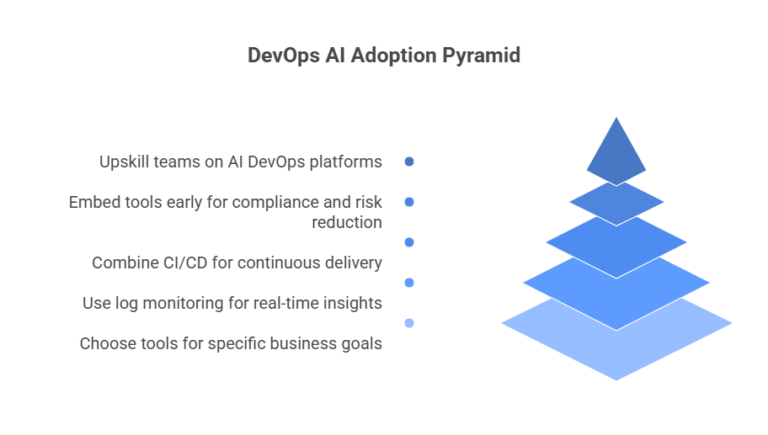 DevOps AI Adoption Pyramid

Upskill teams on AI DevOps platforms

Embed tools early for compliance and risk reduction

Combine CI/CD for continuous delivery

Use log monitoring for real-time insights

Choose tools for specific business goals